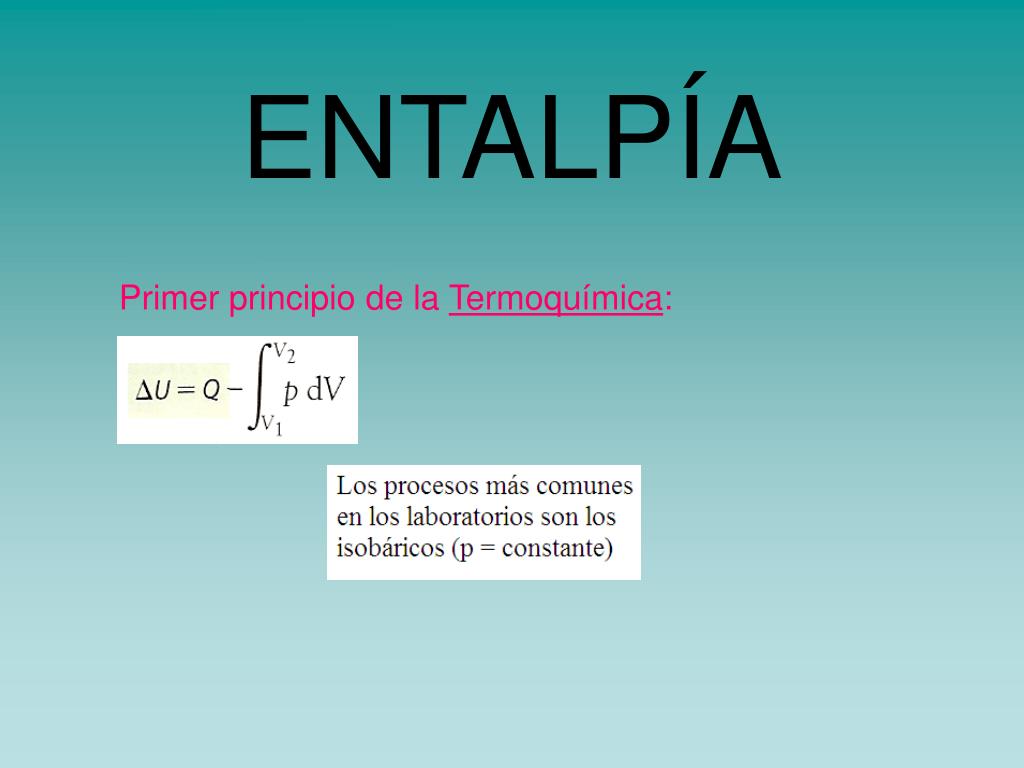 ENTALPÍA

Primer principio de la Termoquímica:

$\Delta U = Q - \int_{V_1}^{V_2} p \, dV$

Los procesos más comunes en los laboratorios son los isobáricos (p = constante)